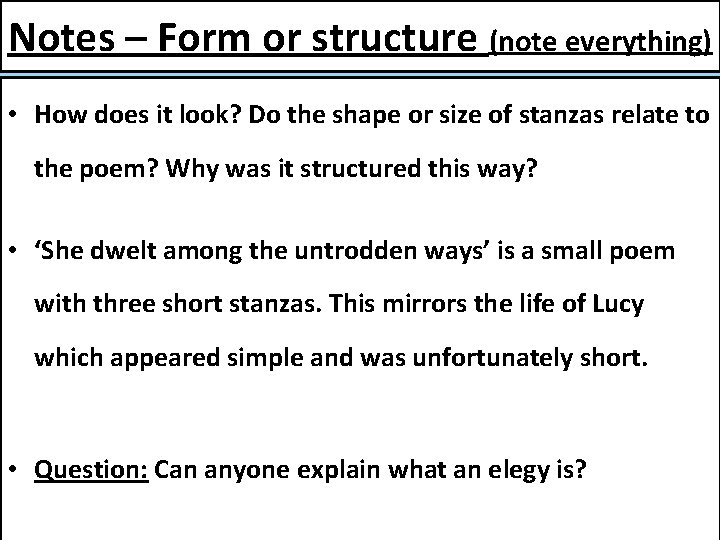 Notes – Form or structure (note everything)

• How does it look? Do the shape or size of stanzas relate to the poem? Why was it structured this way?

• ‘She dwelt among the untrodden ways’ is a small poem with three short stanzas. This mirrors the life of Lucy which appeared simple and was unfortunately short.

• Question: Can anyone explain what an elegy is?